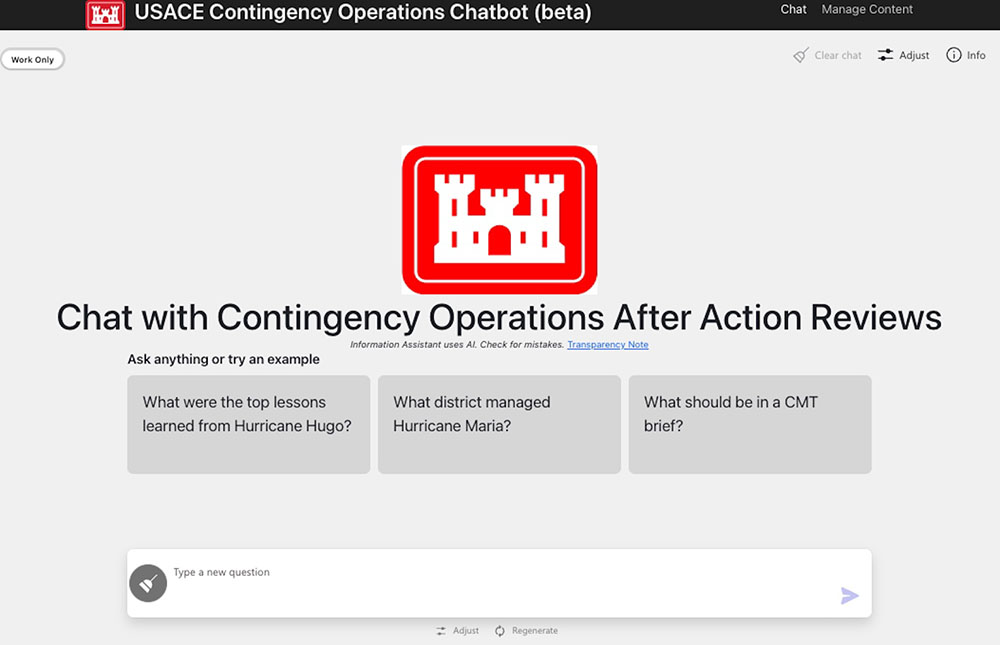 USACE Contingency Operations Chatbot (beta)

Chat Manage Content

Work Only

Clear chat Adjust Info

Chat with Contingency Operations After Action Reviews

Information Assistant uses AI. Check for mistakes. Transparency Note

Ask anything or try an example

What were the top lessons learned from Hurricane Hugo?

What district managed Hurricane Maria?

What should be in a CMT brief?

Type a new question

Adjust Regenerate